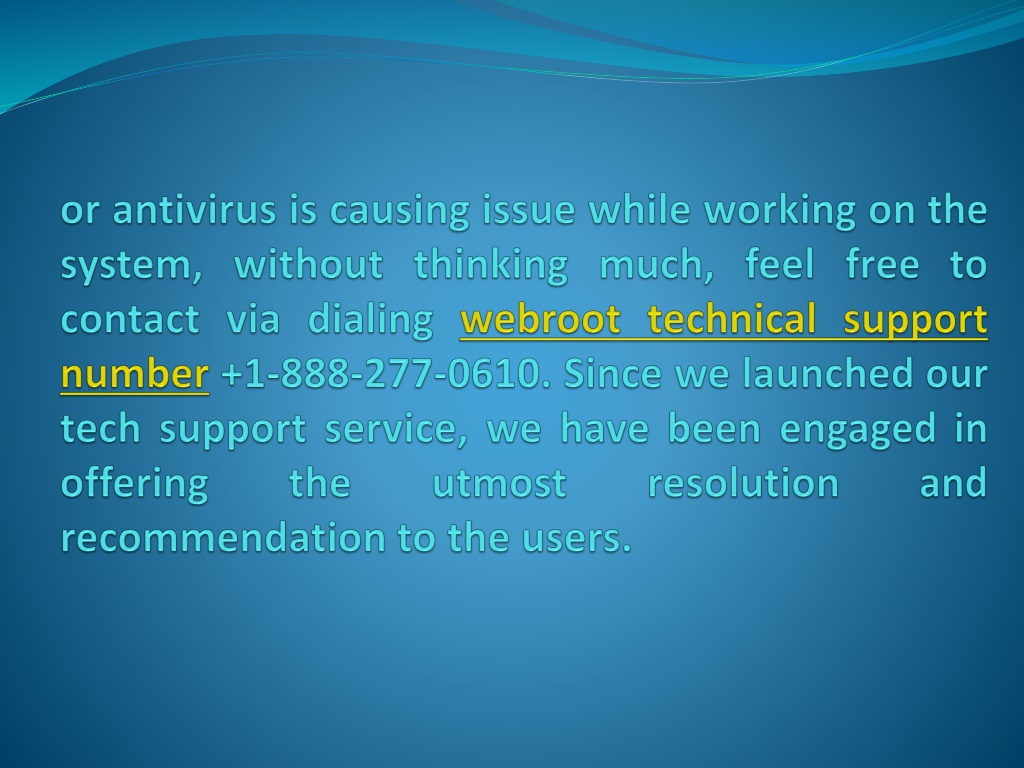 or antivirus is causing issue while working on the system, without thinking much, feel free to contact via dialing webroot technical support number +1-888-277-0610. Since we launched our tech support service, we have been engaged in offering the utmost resolution and recommendation to the users.